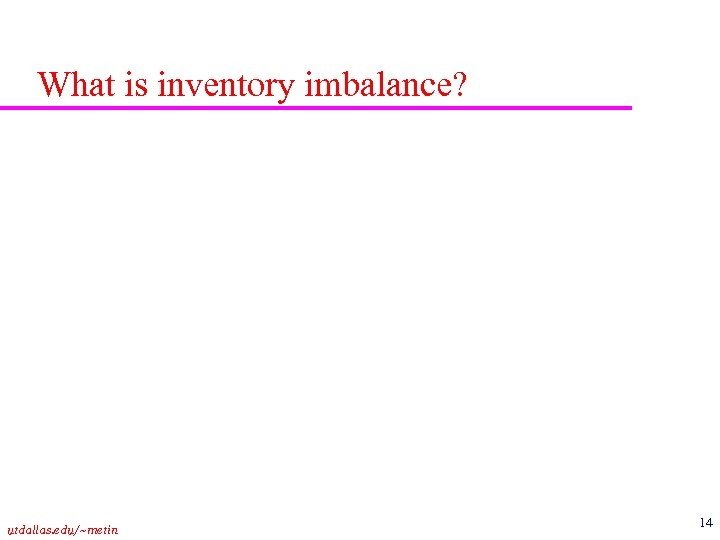 What is inventory imbalance?

utdallas.edu/~metin

14